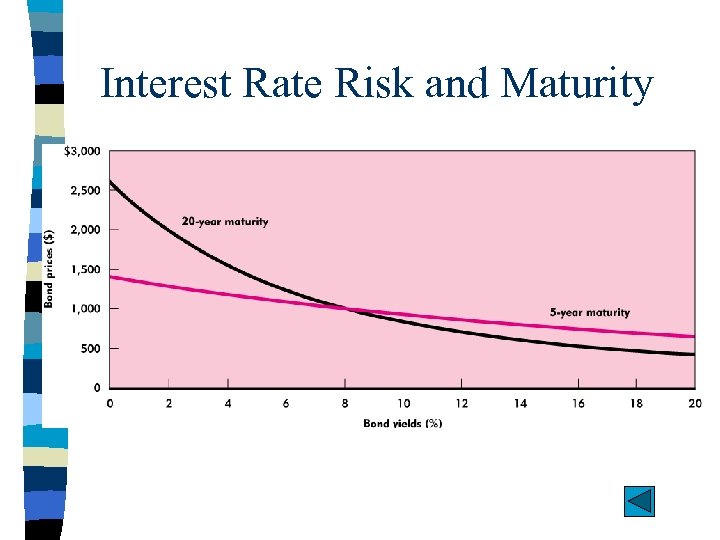 Interest Rate Risk and Maturity

$3,000
2,500
2,000
1,500
1,000
500
0

Bond prices ($)

20-year maturity

5-year maturity

0 2 4 6 8 10 12 14 16 18 20

Bond yields (%)